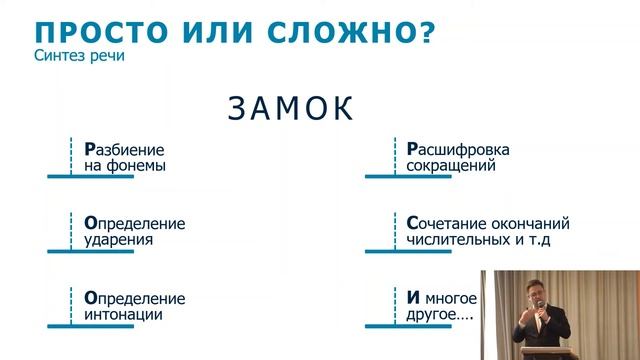 ПРОСТО ИЛИ СЛОЖНО?
Синтез речи

ЗАМОК

Разбиение на фонемы

Определение ударения

Определение интонации

Расшифровка сокращений

Сочетание окончаний числительных и т.д

И многое другое….